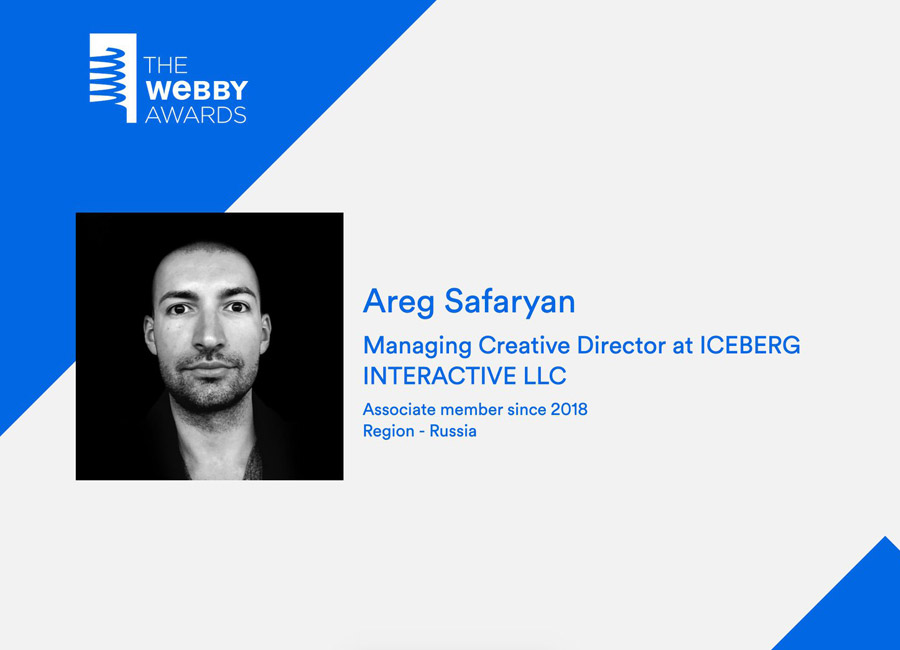 THE WEBBY AWARDS

Areg Safaryan

Managing Creative Director at ICEBERG INTERACTIVE LLC

Associate member since 2018
Region - Russia